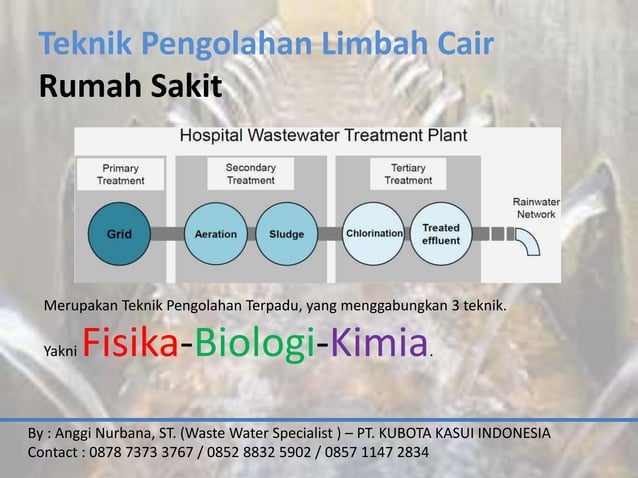 Teknik Pengolahan Limbah Cair
Rumah Sakit

Hospital Wastewater Treatment Plant

Primary Treatment

Secondary Treatment

Tertiary Treatment

Grid

Aeration

Sludge

Chlorination

Treated effluent

Rainwater Network

Merupakan Teknik Pengolahan Terpadu, yang menggabungkan 3 teknik.

Yakni Fisika-Biologi-Kimia.

By : Anggi Nurbana, ST. (Waste Water Specialist ) – PT. KUBOTA KASUI INDONESIA
Contact : 0878 7373 3767 / 0852 8832 5902 / 0857 1147 2834